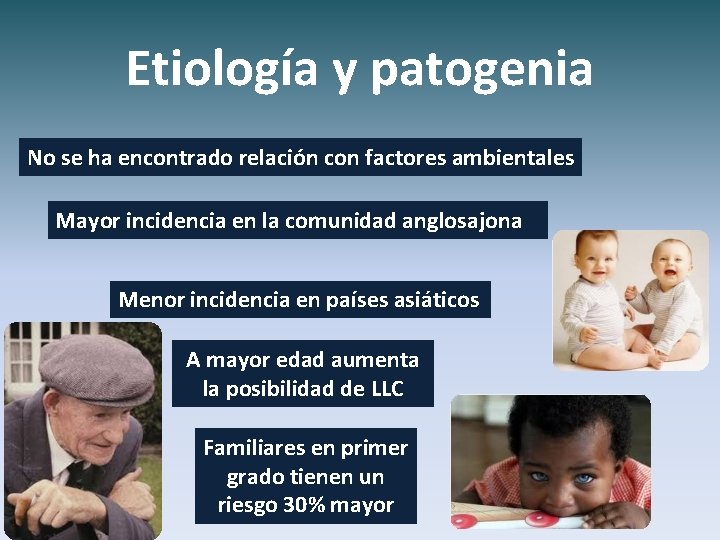 Etiología y patogenia

No se ha encontrado relación con factores ambientales

Mayor incidencia en la comunidad anglosajona

Menor incidencia en países asiáticos

A mayor edad aumenta la posibilidad de LLC

Familiares en primer grado tienen un riesgo 30% mayor